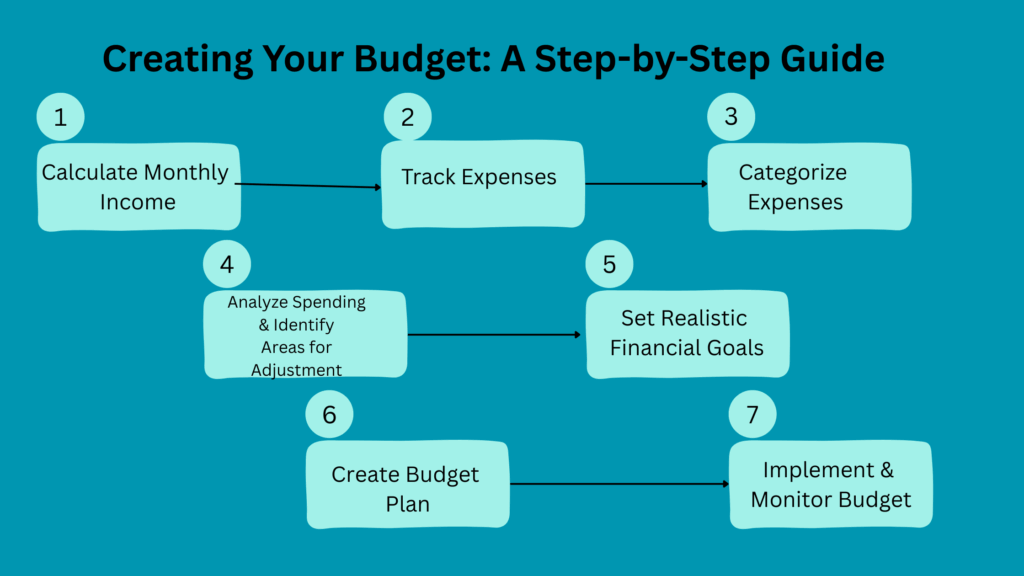 Creating Your Budget: A Step-by-Step Guide

1

Calculate Monthly Income

2

Track Expenses

3

Categorize Expenses

4

Analyze Spending & Identify Areas for Adjustment

5

Set Realistic Financial Goals

6

Create Budget Plan

7

Implement & Monitor Budget